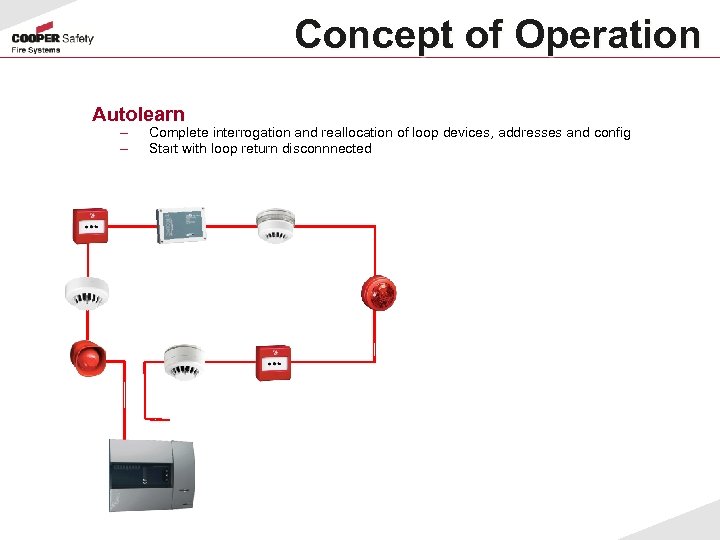 COOPER Safety
Fire Systems

Concept of Operation

Autolearn
– Complete interrogation and reallocation of loop devices, addresses and config
– Start with loop return disconnnected